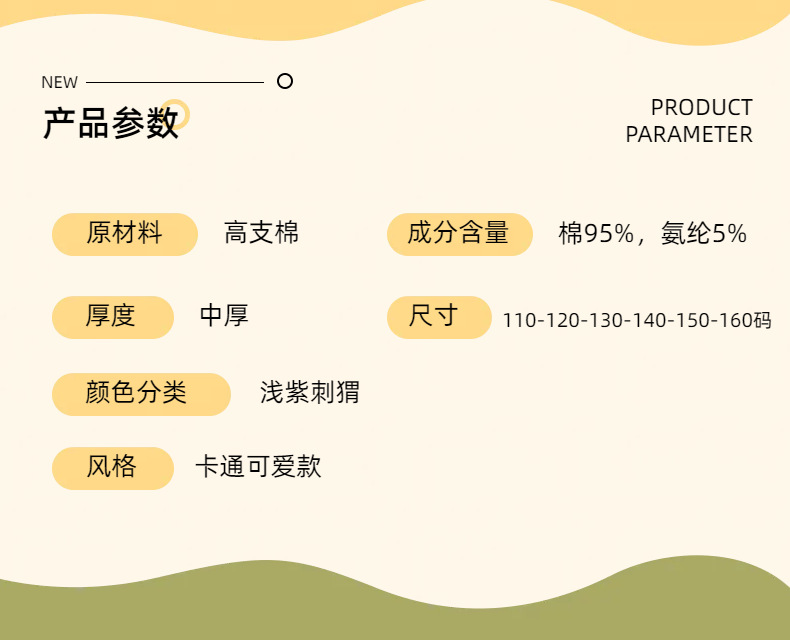 NEW

产品参数

PRODUCT PARAMETER

原材料 高支棉

成分含量 棉95%，氨纶5%

厚度 中厚

尺寸 110-120-130-140-150-160码

颜色分类 浅紫刺猬

风格 卡通可爱款